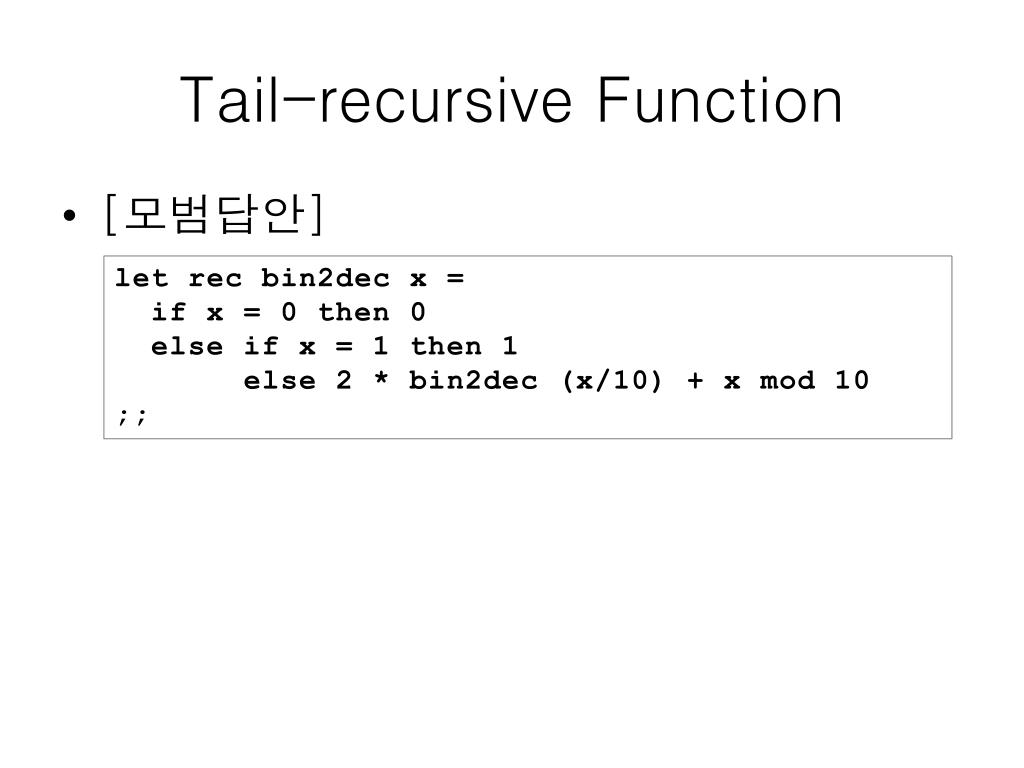 Tail-recursive Function

• [모범답안]

let rec bin2dec x =
  if x = 0 then 0
  else if x = 1 then 1
       else 2 * bin2dec (x/10) + x mod 10
;;